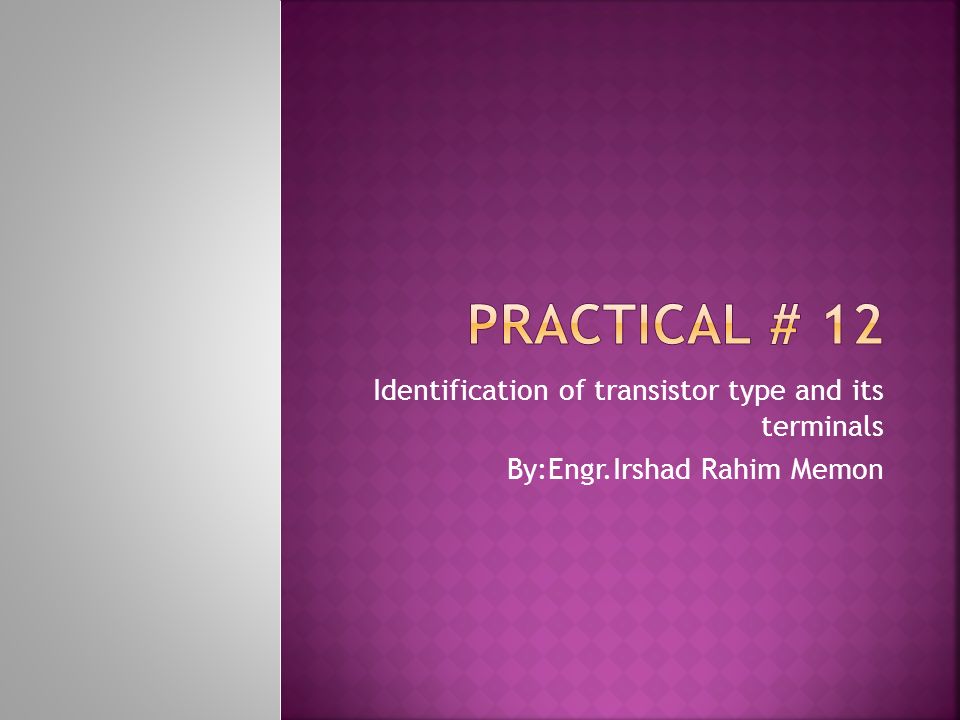 PRACTICAL # 12

Identification of transistor type and its terminals

By:Engr.Irshad Rahim Memon